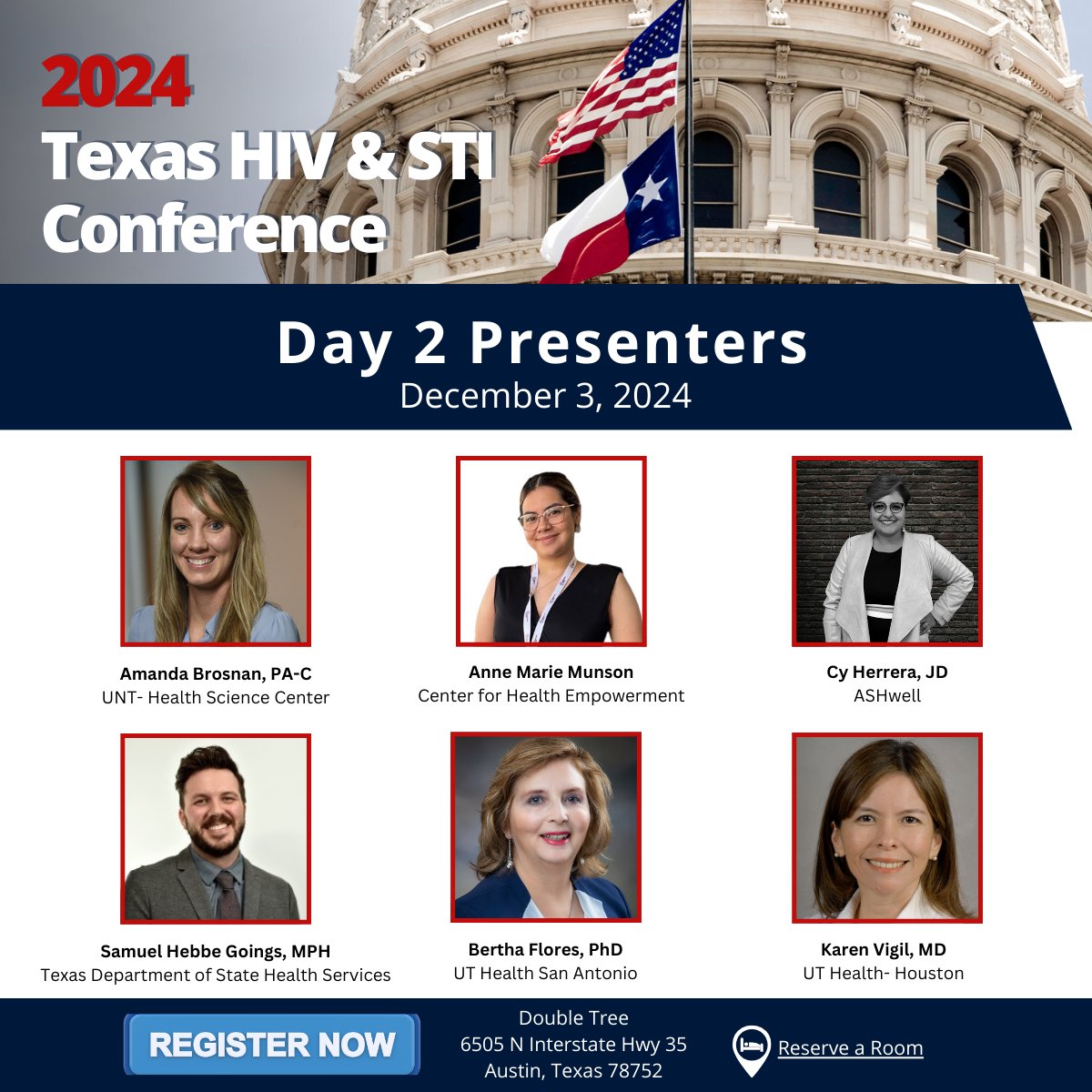 2024
Texas HIV & STI Conference

Day 2 Presenters
December 3, 2024

Amanda Brosnan, PA-C
UNT- Health Science Center

Anne Marie Munson
Center for Health Empowerment

Cy Herrera, JD
ASHwell

Samuel Hebbe Goings, MPH
Texas Department of State Health Services

Bertha Flores, PhD
UT Health San Antonio

Karen Vigil, MD
UT Health- Houston

REGISTER NOW

Double Tree
6505 N Interstate Hwy 35
Austin, Texas 78752

Reserve a Room